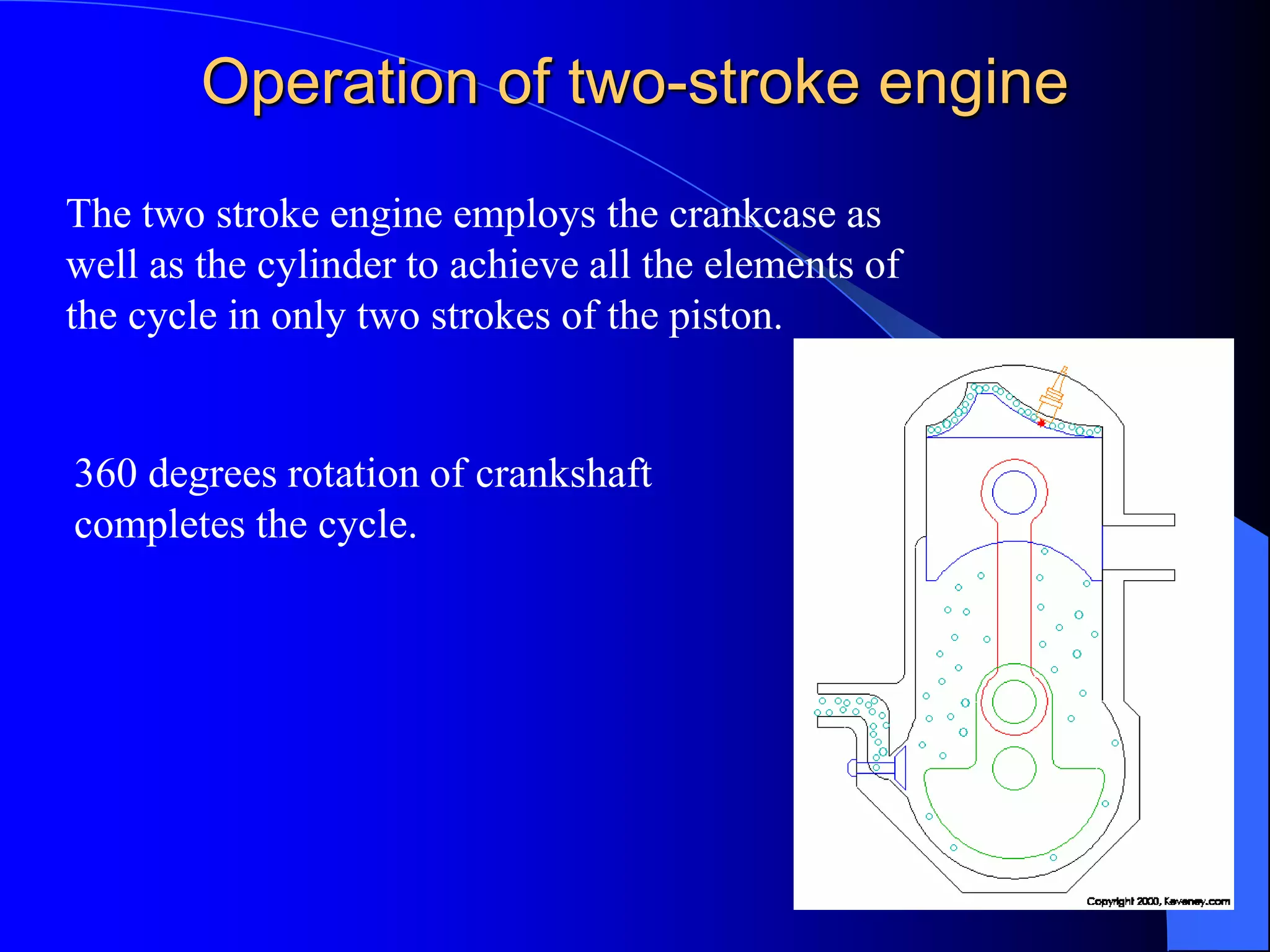 Operation of two-stroke engine

The two stroke engine employs the crankcase as well as the cylinder to achieve all the elements of the cycle in only two strokes of the piston.

360 degrees rotation of crankshaft completes the cycle.

Copyright 2000, Keveney.com